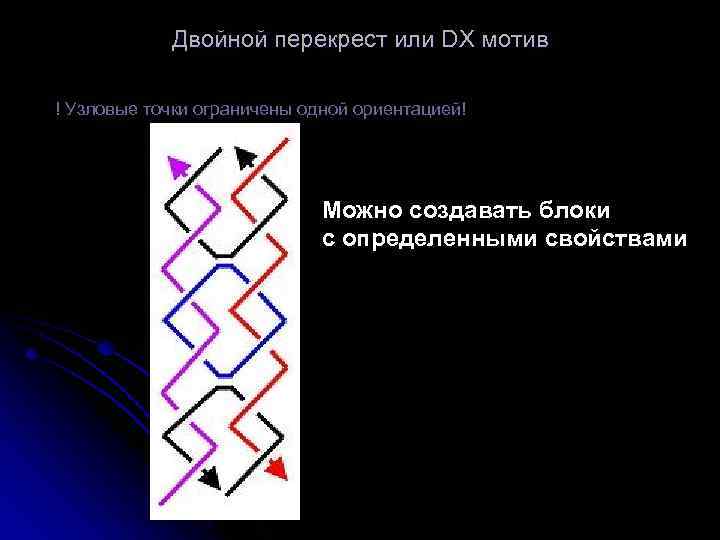 Двойной перекрест или DX мотив

! Узловые точки ограничены одной ориентацией!

Можно создавать блоки с определенными свойствами